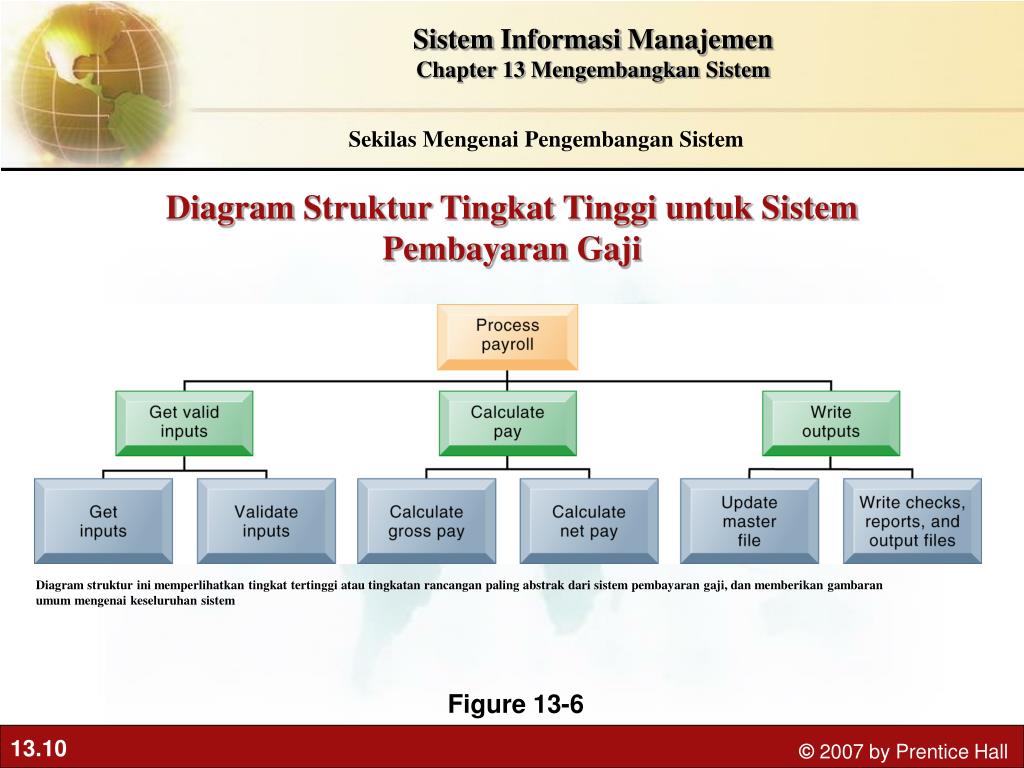 Sistem Informasi Manajemen
Chapter 13 Mengembangkan Sistem

Sekilas Mengenai Pengembangan Sistem

Diagram Struktur Tingkat Tinggi untuk Sistem Pembayaran Gaji

Process payroll

Get valid inputs

Calculate pay

Write outputs

Get inputs

Validate inputs

Calculate gross pay

Calculate net pay

Update master file

Write checks, reports, and output files

Diagram struktur ini memperlihatkan tingkat tertinggi atau tingkatan rancangan paling abstrak dari sistem pembayaran gaji, dan memberikan gambaran umum mengenai keseluruhan sistem

Figure 13-6

13.10

© 2007 by Prentice Hall